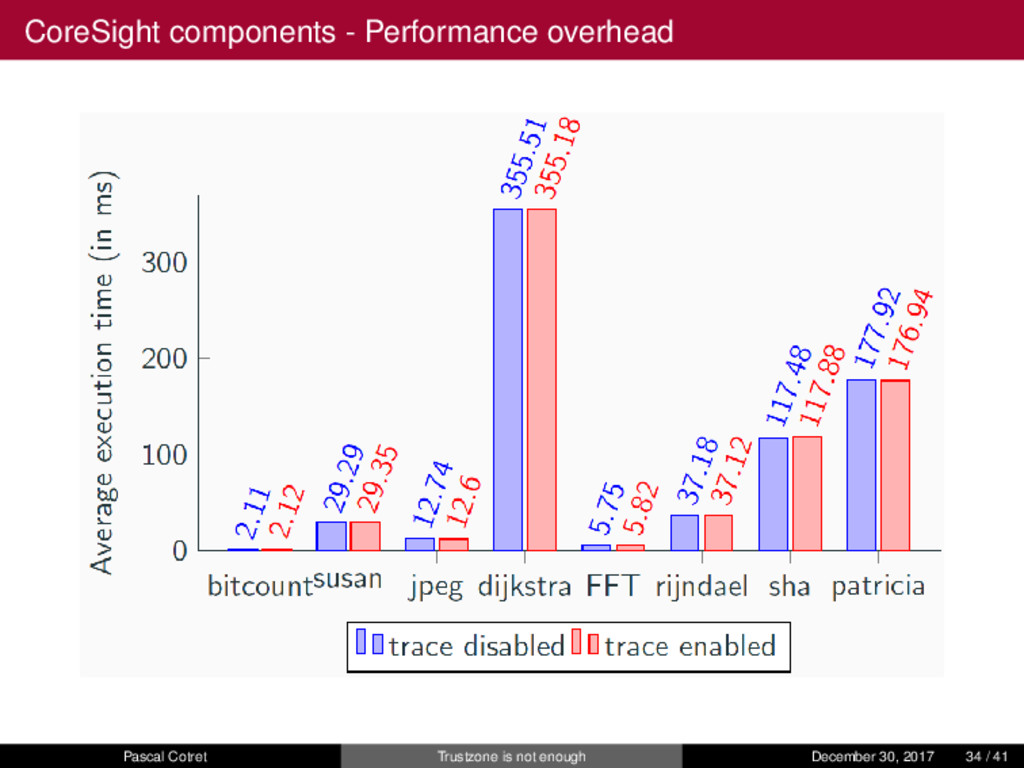 CoreSight components - Performance overhead

Average execution time (in ms)

300
200
100
0

2.11 2.12
29.29 29.35
12.74 12.6
355.51 355.18
5.75 5.82
37.18 37.12
117.48 117.88
177.92 176.94

bitcount susan jpeg dijkstra FFT rijndael sha patricia

trace disabled trace enabled

Pascal Cotret Trustzone is not enough December 30, 2017 34 / 41